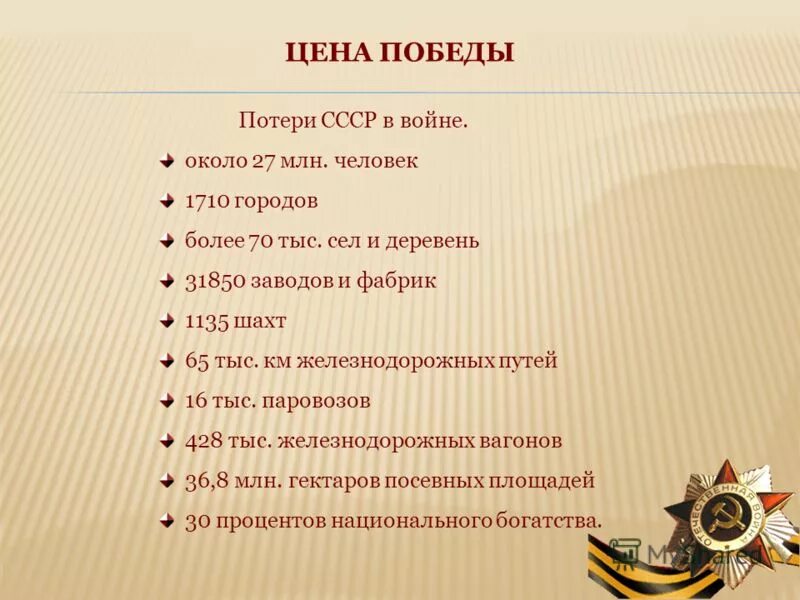 ЦЕНА ПОБЕДЫ

Потери СССР в войне.

около 27 млн. человек

1710 городов

более 70 тыс. сел и деревень

31850 заводов и фабрик

1135 шахт

65 тыс. км железнодорожных путей

16 тыс. паровозов

428 тыс. железнодорожных вагонов

36,8 млн. гектаров посевных площадей

30 процентов национального богатства.

ОТЕЧЕСТВЕННАЯ ВОЙНА

MyShared